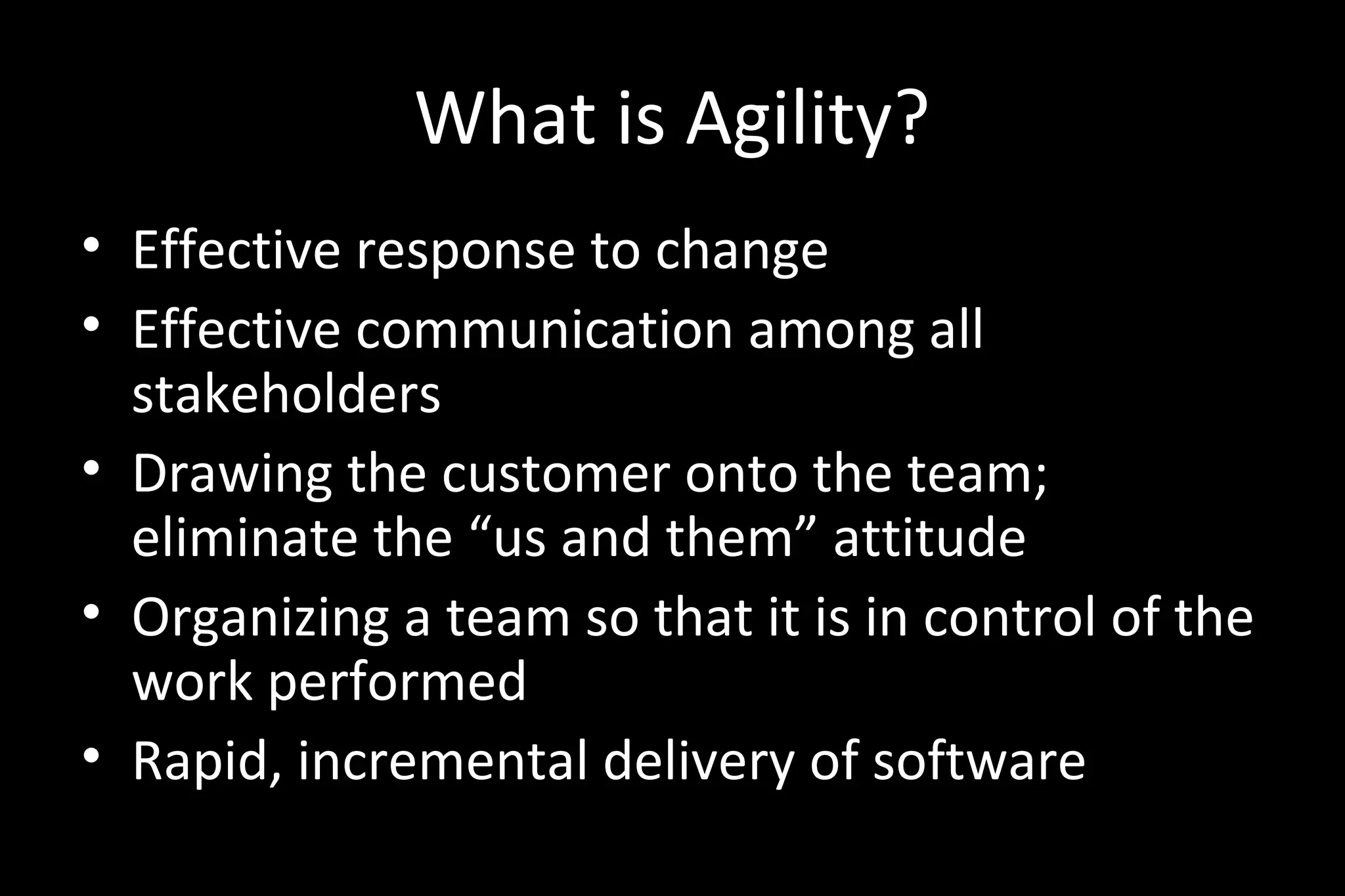 What is Agility?

• Effective response to change
• Effective communication among all stakeholders
• Drawing the customer onto the team; eliminate the “us and them” attitude
• Organizing a team so that it is in control of the work performed
• Rapid, incremental delivery of software